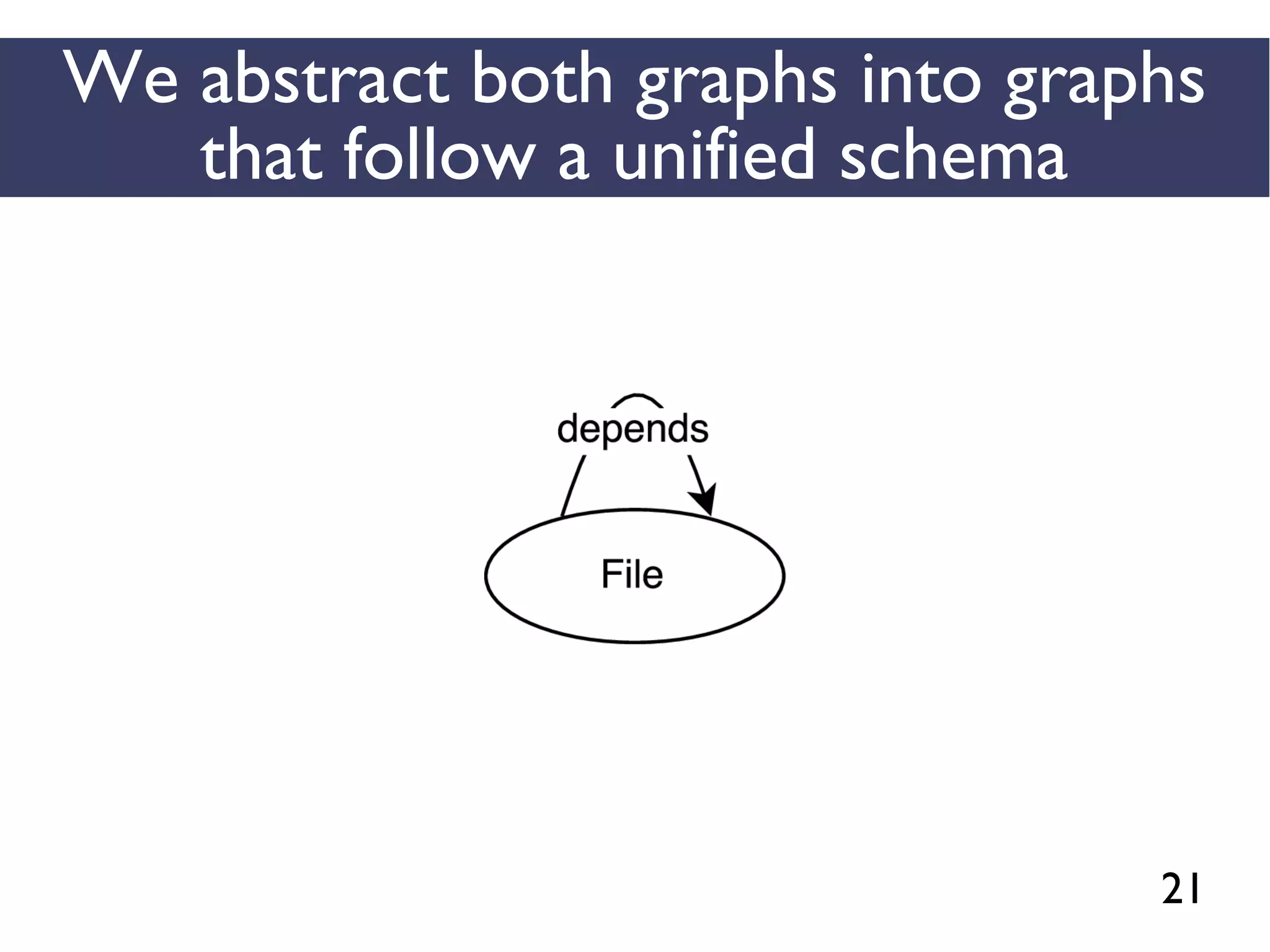 We abstract both graphs into graphs that follow a unified schema

depends

File

21